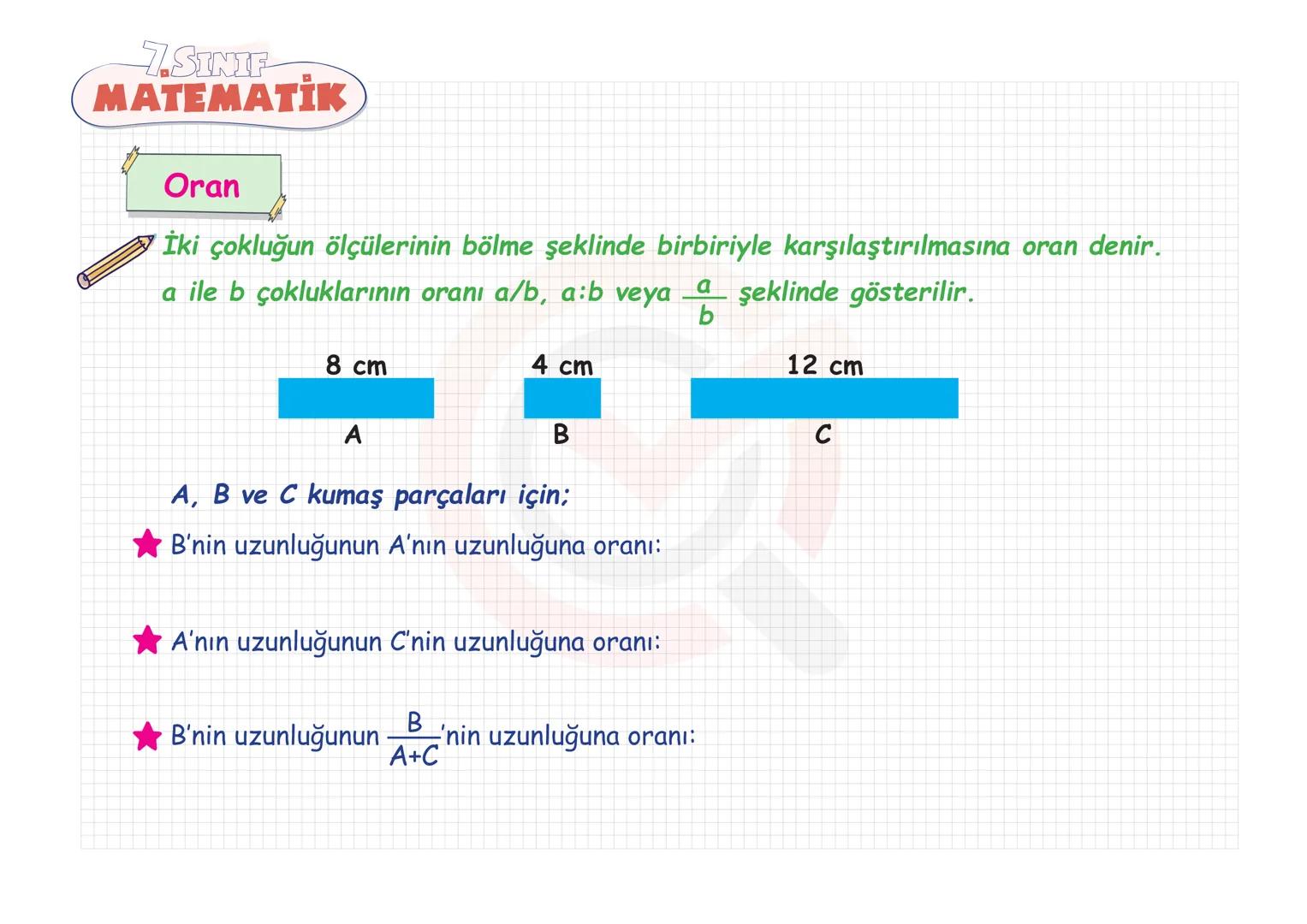 7.SINIF
MATEMATİK

Oran

İki çokluğun ölçülerinin bölme şeklinde birbiriyle karşılaştırılmasına oran denir.
a ile b çokluklarının oranı a/b, a:b veya $\frac{a}{b}$ şeklinde gösterilir.

8 cm
A

4 cm
B

12 cm
C

A, B ve C kumaş parçaları için;

B'nin uzunluğunun A'nın uzunluğuna oranı:

A'nın uzunluğunun C'nin uzunluğuna oranı:

B'nin uzunluğunun $\frac{B}{A+C}$'nin uzunluğuna oranı: